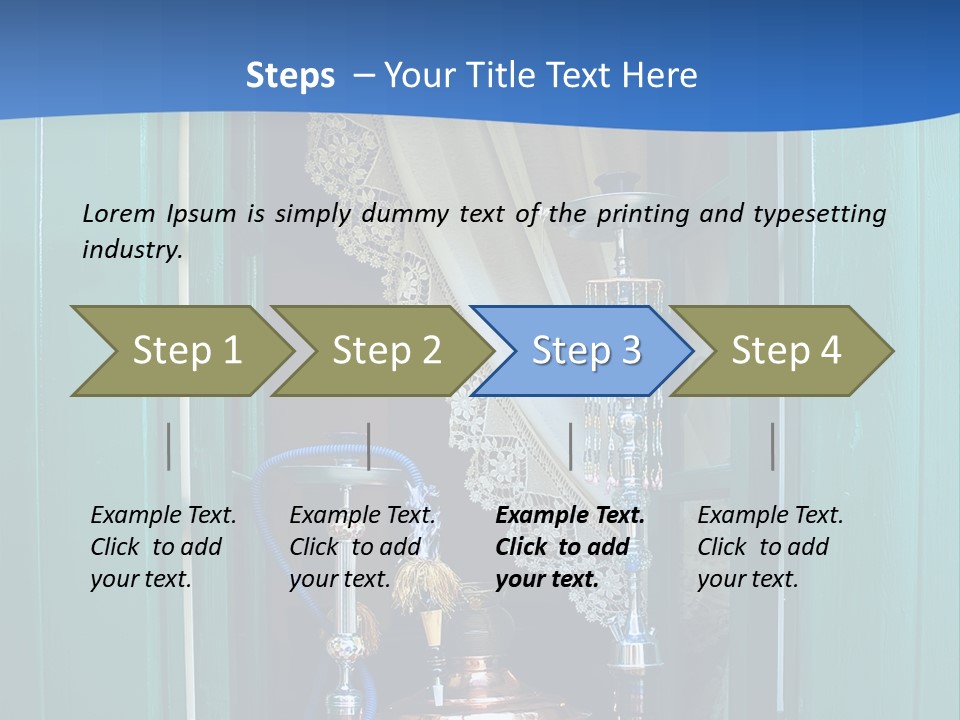 Steps – Your Title Text Here

Lorem Ipsum is simply dummy text of the printing and typesetting industry.

Step 1

Step 2

Step 3

Step 4

Example Text. Click to add your text.

Example Text. Click to add your text.

Example Text. Click to add your text.

Example Text. Click to add your text.